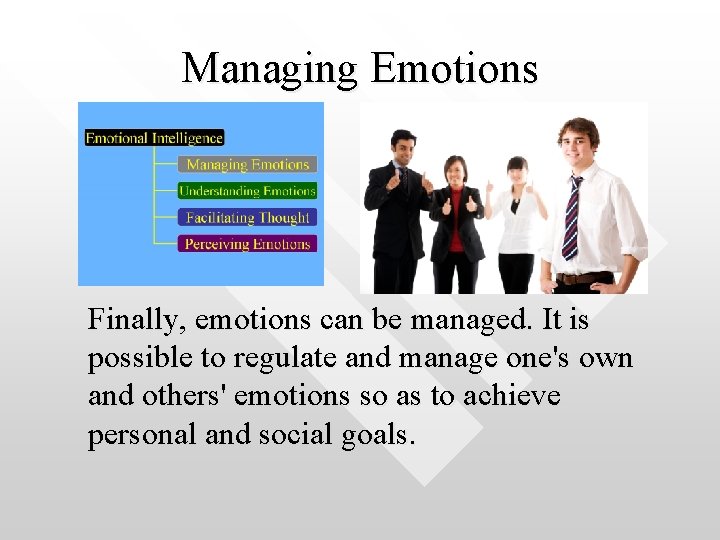 Managing Emotions

Emotional Intelligence
Managing Emotions
Understanding Emotions
Facilitating Thought
Perceiving Emotions

Finally, emotions can be managed. It is possible to regulate and manage one's own and others' emotions so as to achieve personal and social goals.